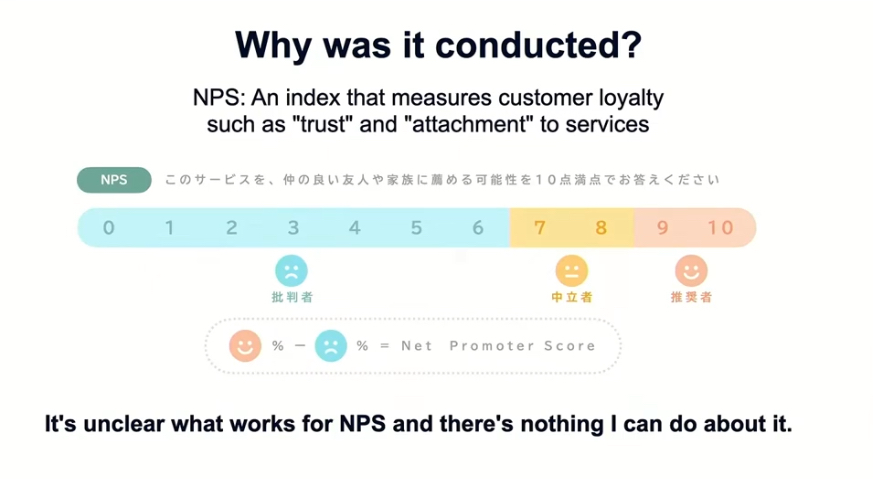 Why was it conducted?

NPS: An index that measures customer loyalty such as "trust" and "attachment" to services

NPS このサービスを、仲の良い友人や家族に薦める可能性を10点満点でお答えください

0 1 2 3 4 5 6 7 8 9 10

批判者

中立者

推奨者

% − % = Net Promoter Score

It's unclear what works for NPS and there's nothing I can do about it.